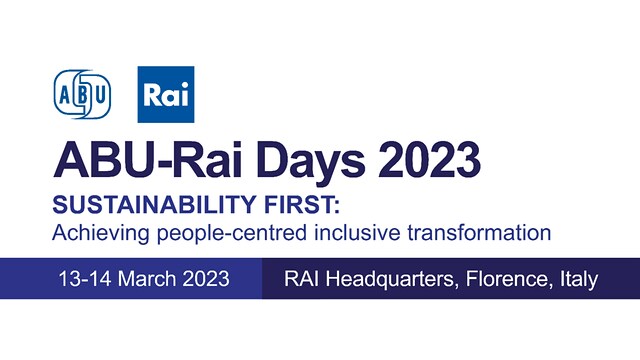 ABU

Rai

ABU-Rai Days 2023

SUSTAINABILITY FIRST:
Achieving people-centred inclusive transformation

13-14 March 2023

RAI Headquarters, Florence, Italy